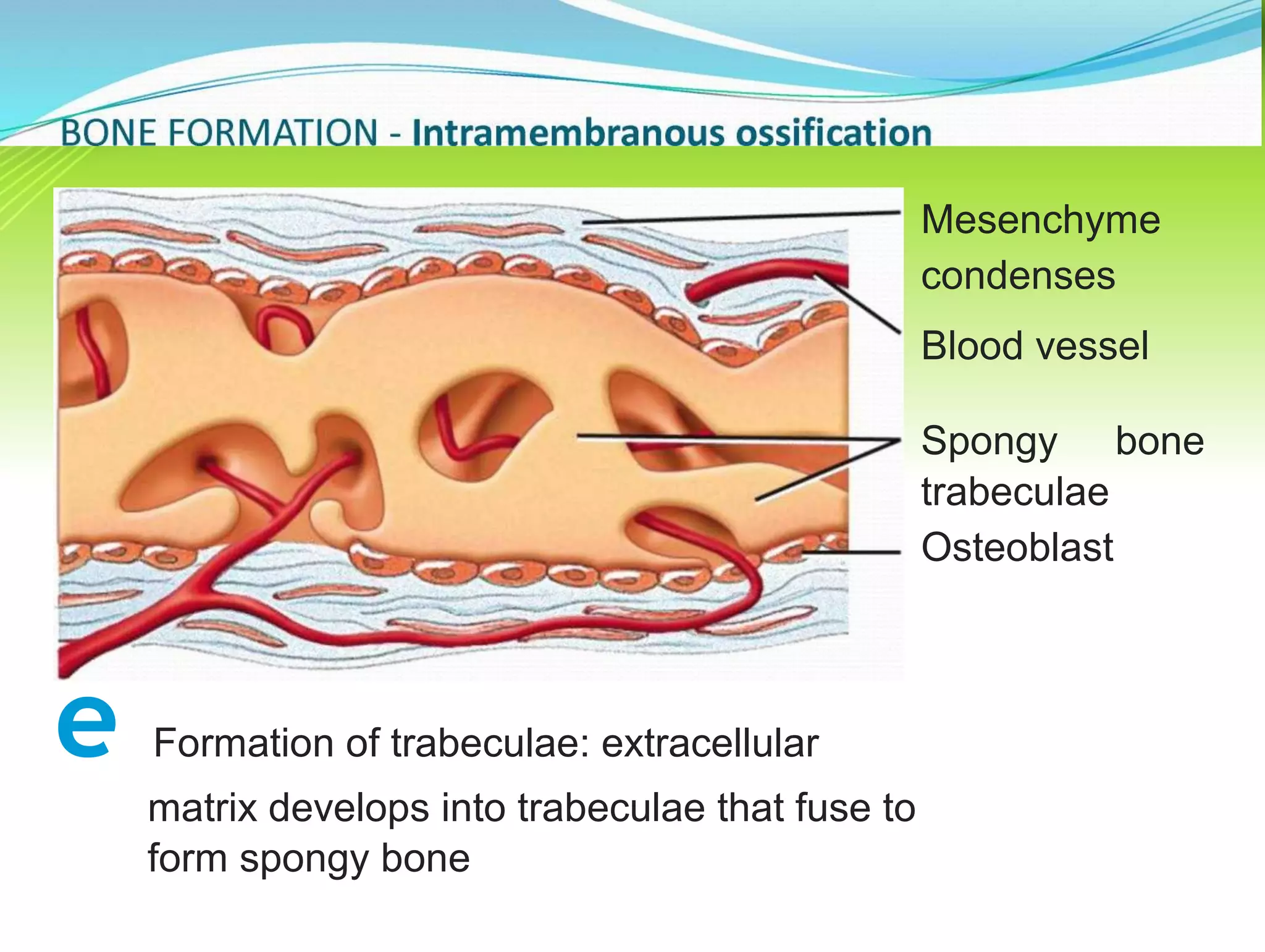 BONE FORMATION - Intramembranous ossification

Mesenchyme condenses

Blood vessel

Spongy bone trabeculae

Osteoblast

e

Formation of trabeculae: extracellular matrix develops into trabeculae that fuse to form spongy bone